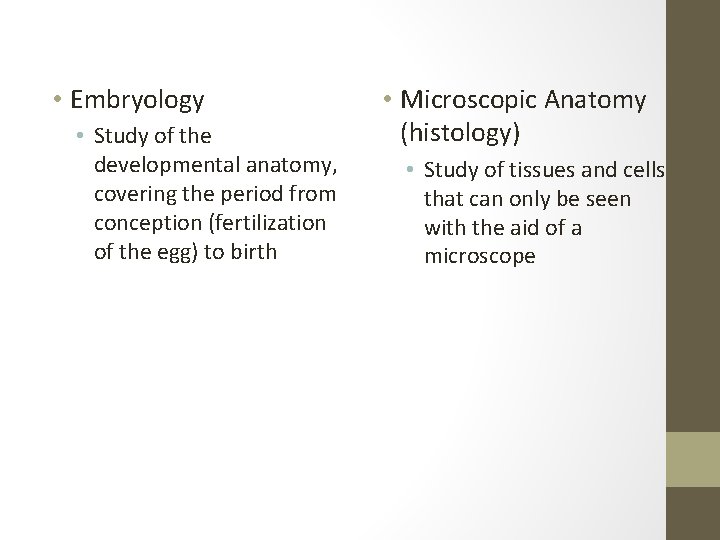 • Embryology

• Study of the developmental anatomy, covering the period from conception (fertilization of the egg) to birth

• Microscopic Anatomy (histology)

• Study of tissues and cells that can only be seen with the aid of a microscope